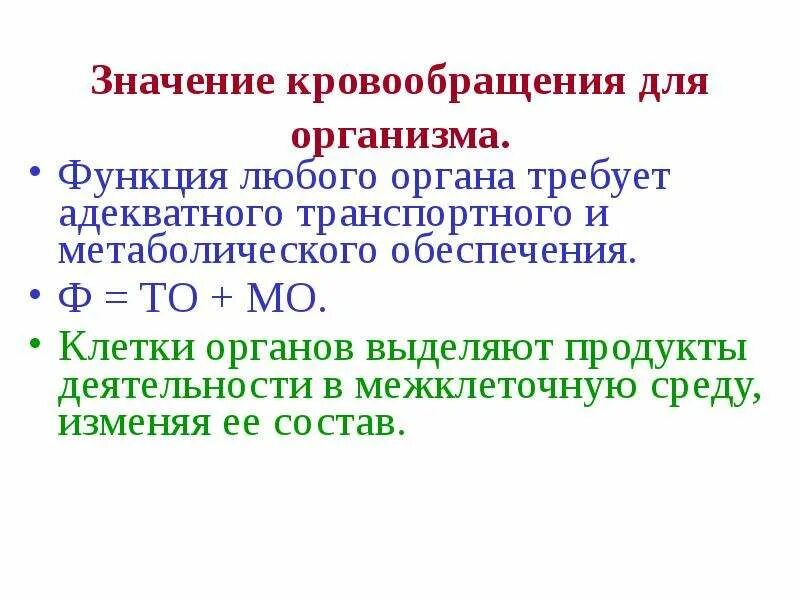 Значение кровообращения для организма.

• Функция любого органа требует адекватного транспортного и метаболического обеспечения.
• Ф = ТО + МО.
• Клетки органов выделяют продукты деятельности в межклеточную среду, изменяя ее состав.